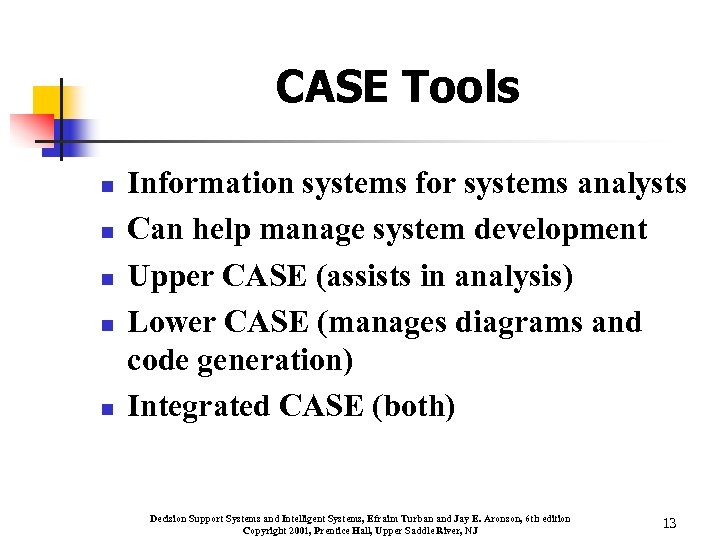 CASE Tools

- Information systems for systems analysts
- Can help manage system development
- Upper CASE (assists in analysis)
- Lower CASE (manages diagrams and code generation)
- Integrated CASE (both)

Decision Support Systems and Intelligent Systems, Efraim Turban and Jay E. Aronson, 6th edition
Copyright 2001, Prentice Hall, Upper Saddle River, NJ

13